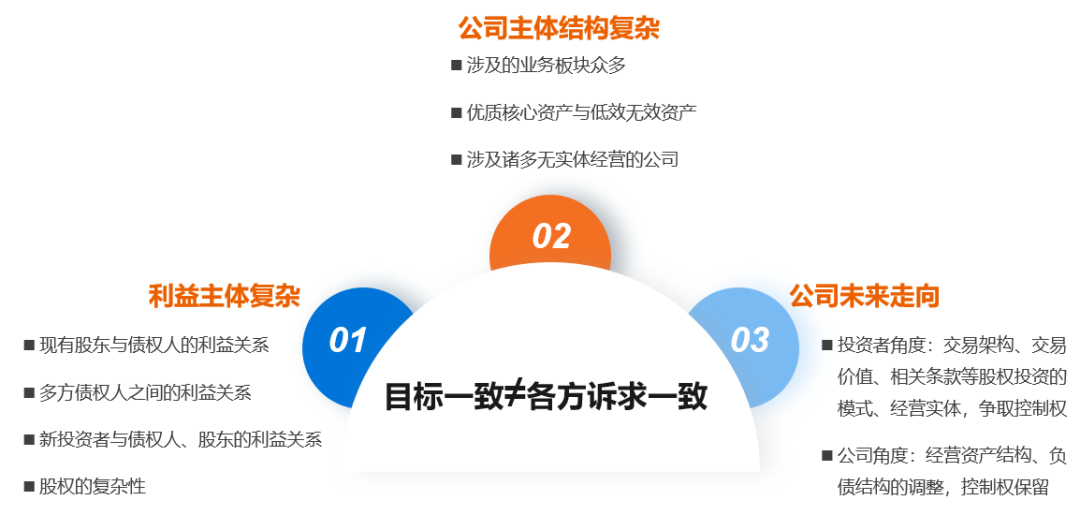 公司主体结构复杂

■ 涉及的业务板块众多

■ 优质核心资产与低效无效资产

■ 涉及诸多无实体经营的公司

02

利益主体复杂

■ 现有股东与债权人的利益关系

■ 多方债权人之间的利益关系

■ 新投资者与债权人、股东的利益关系

■ 股权的复杂性

01

目标一致≠各方诉求一致

03

公司未来走向

■ 投资者角度：交易架构、交易价值、相关条款等股权投资的模式、经营实体，争取控制权

■ 公司角度：经营资产结构、负债结构的调整，控制权保留